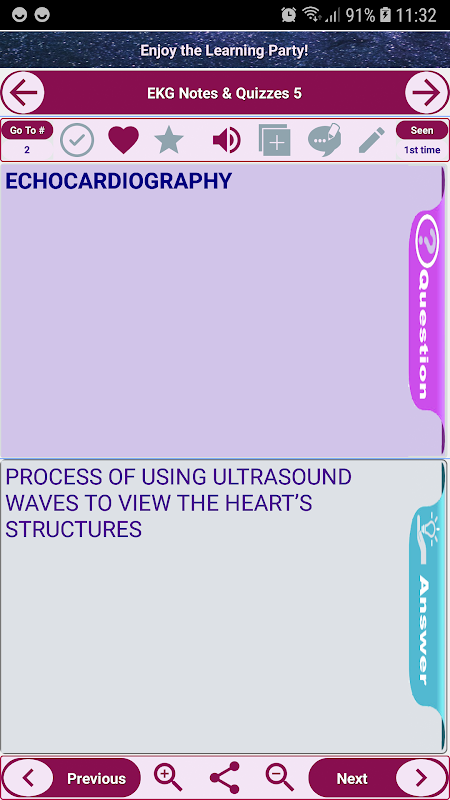 91% 11:32

Enjoy the Learning Party!

EKG Notes & Quizzes 5

Go To #
2

Seen
1st time

ECHOCARDIOGRAPHY

Question

PROCESS OF USING ULTRASOUND WAVES TO VIEW THE HEART'S STRUCTURES

Answer

Previous

Next